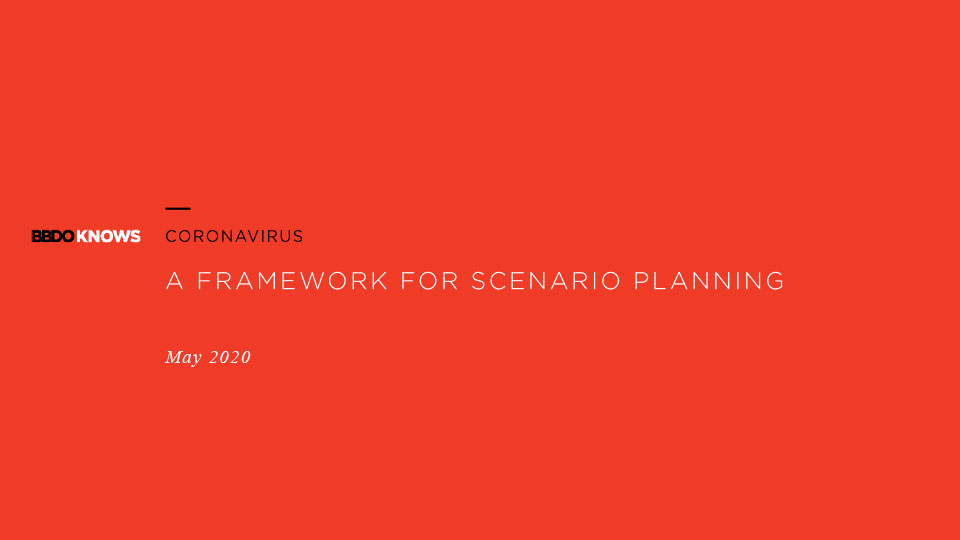 BBDO KNOWS

CORONAVIRUS

A FRAMEWORK FOR SCENARIO PLANNING

May 2020